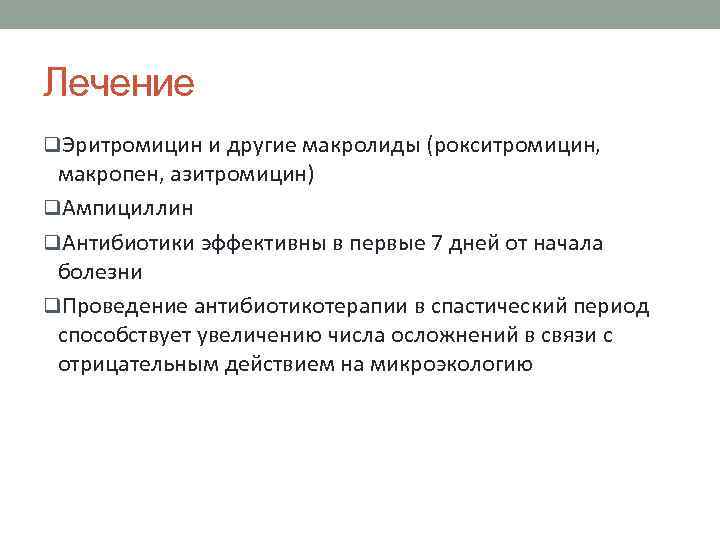 Лечение

❑Эритромицин и другие макролиды (рокситромицин, макропен, азитромицин)

❑Ампициллин

❑Антибиотики эффективны в первые 7 дней от начала болезни

❑Проведение антибиотикотерапии в спастический период способствует увеличению числа осложнений в связи с отрицательным действием на микроэкологию